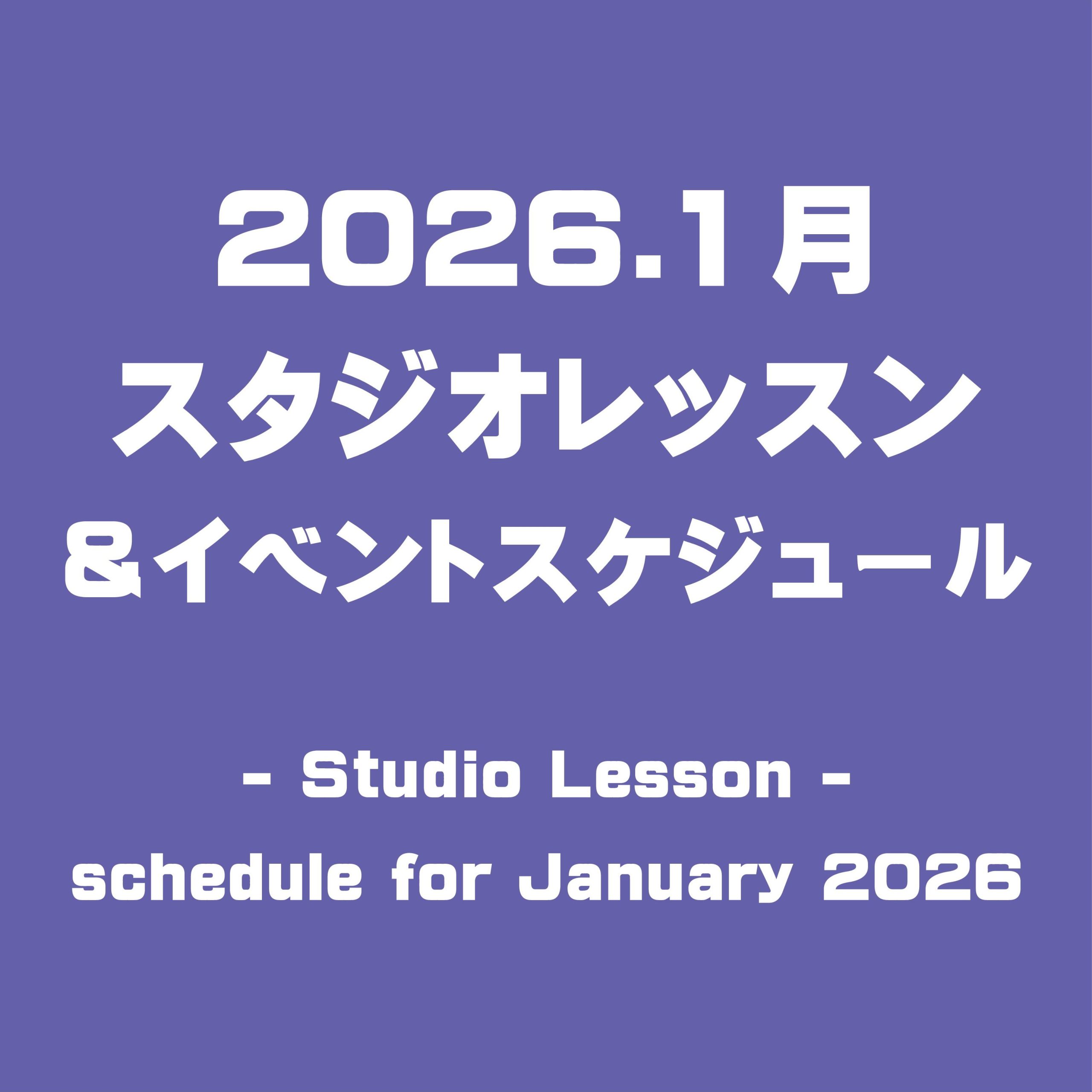 2026.1月
スタジオレッスン
&イベントスケジュール

- Studio Lesson -
schedule for January 2026